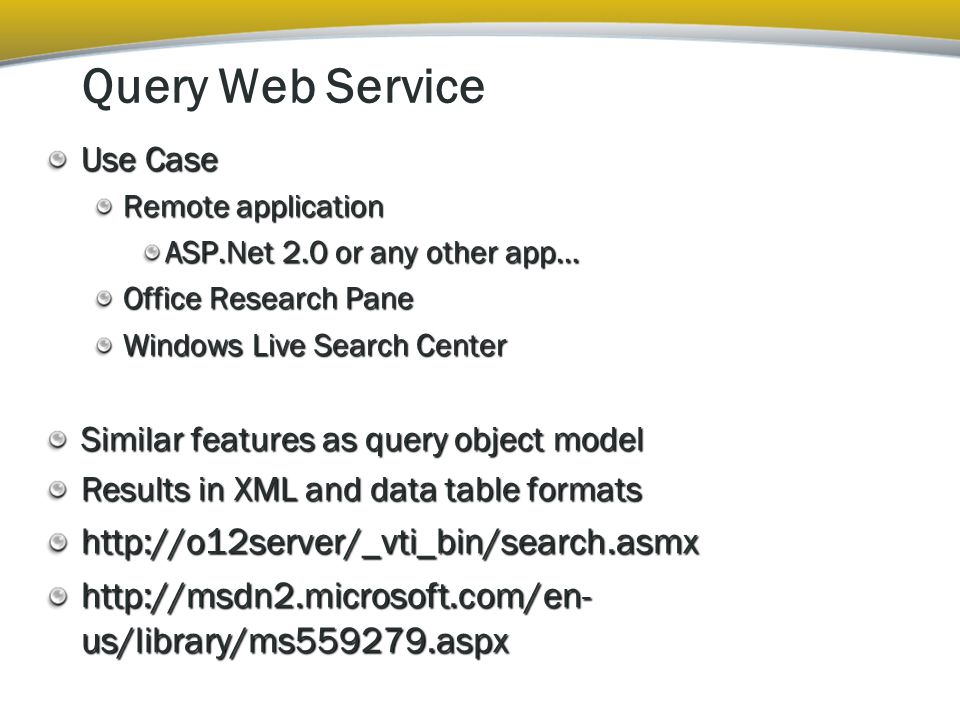 Query Web Service

Use Case

Remote application

ASP.Net 2.0 or any other app…

Office Research Pane

Windows Live Search Center

Similar features as query object model

Results in XML and data table formats

http://o12server/_vti_bin/search.asmx

http://msdn2.microsoft.com/en-us/library/ms559279.aspx